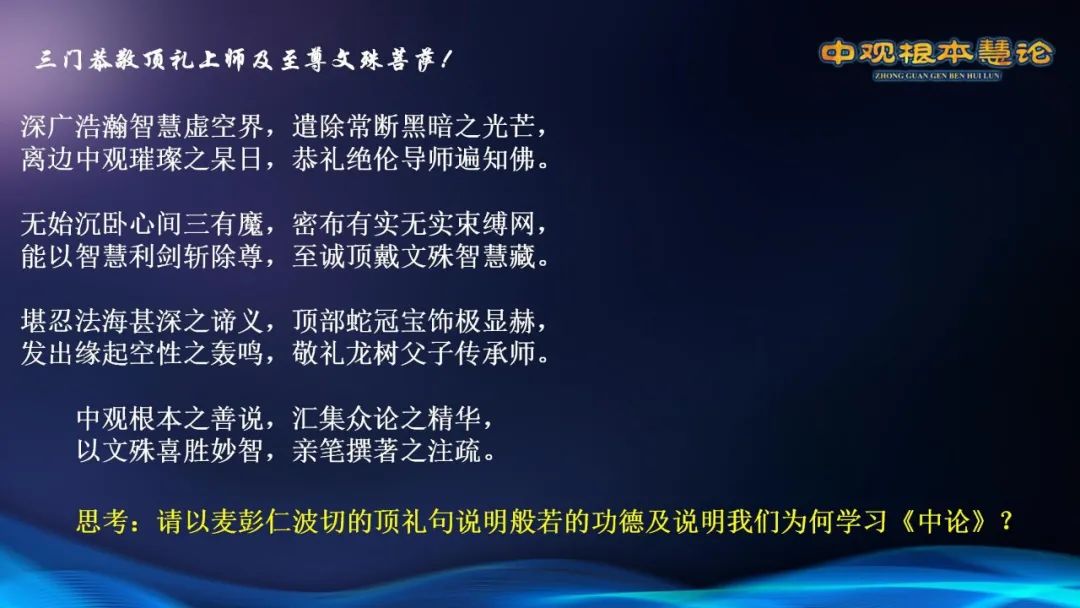 三门恭敬顶礼上师及至尊文殊菩萨！

中观根本慧论
ZHONG GUAN GEN BEN HUI LUN

深广浩瀚智慧虚空界，遣除常断黑暗之光芒，
离边中观璀璨之杲日，恭礼绝伦导师遍知佛。

无始沉卧心间三有魔，密布有实无实束缚网，
能以智慧利剑斩除尊，至诚顶戴文殊智慧藏。

堪忍法海甚深之谛义，顶部蛇冠宝饰极显赫，
发出缘起空性之轰鸣，敬礼龙树父子传承师。

中观根本之善说，汇集众论之精华，
以文殊喜胜妙智，亲笔撰著之注疏。

思考：请以麦彭仁波切的顶礼句说明般若的功德及说明我们为何学习《中论》？